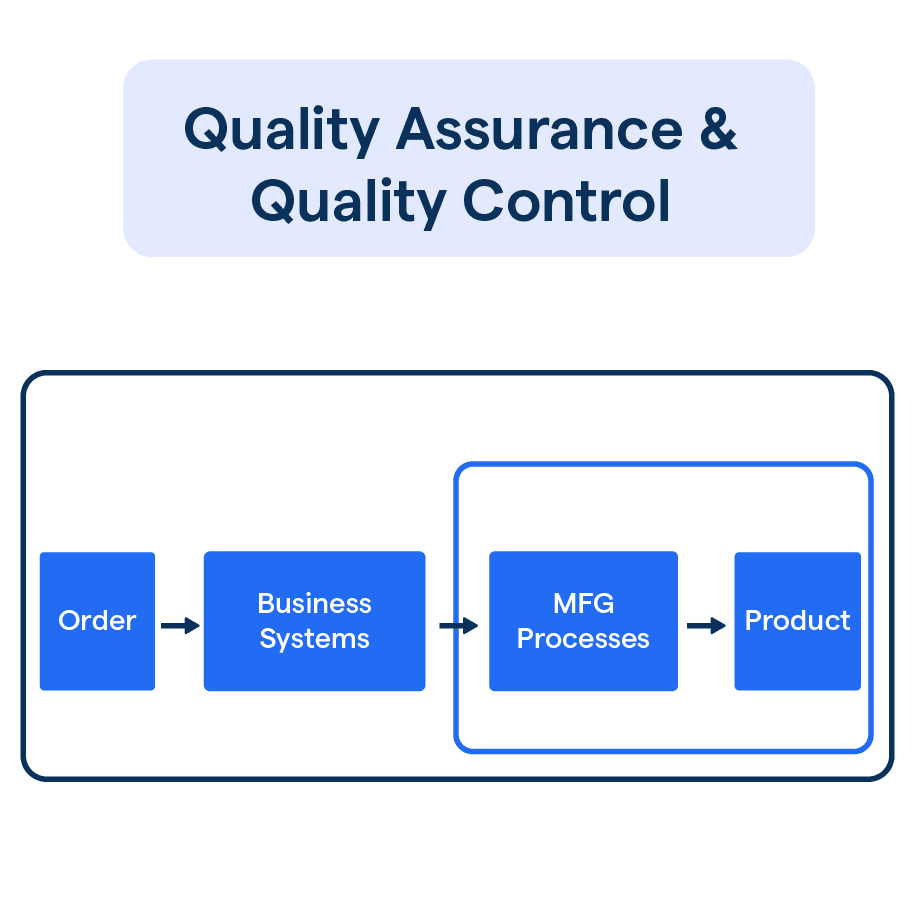 Quality Assurance & Quality Control

Order

Business Systems

MFG Processes

Product